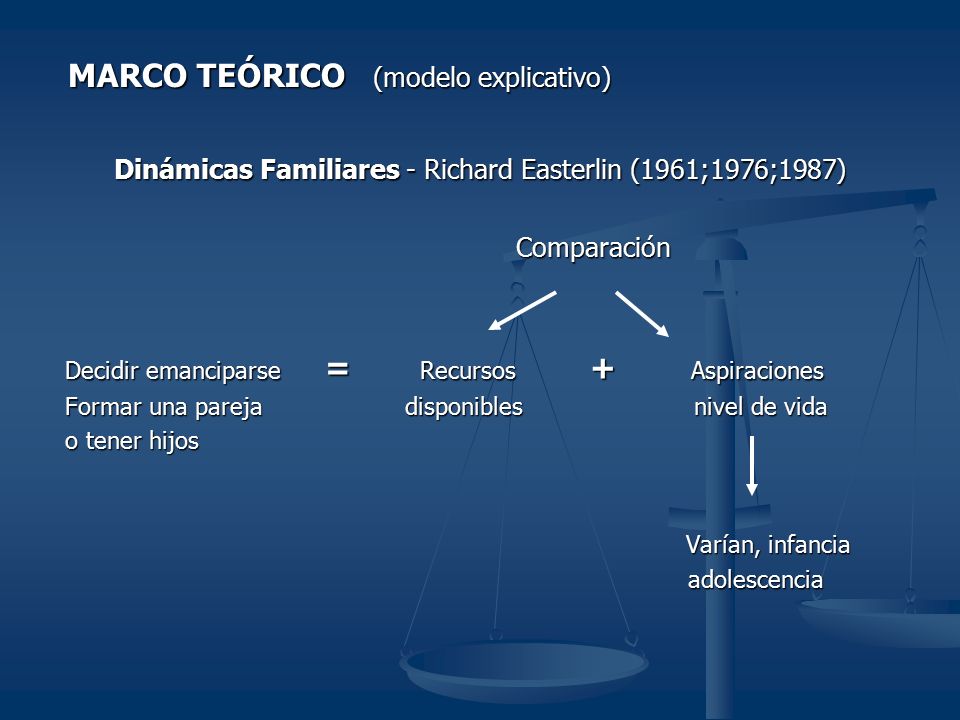 MARCO TEÓRICO (modelo explicativo)

Dinámicas Familiares - Richard Easterlin (1961;1976;1987)

Comparación

Decidir emanciparse Formar una pareja o tener hijos = Recursos disponibles + Aspiraciones nivel de vida

Varían, infancia adolescencia